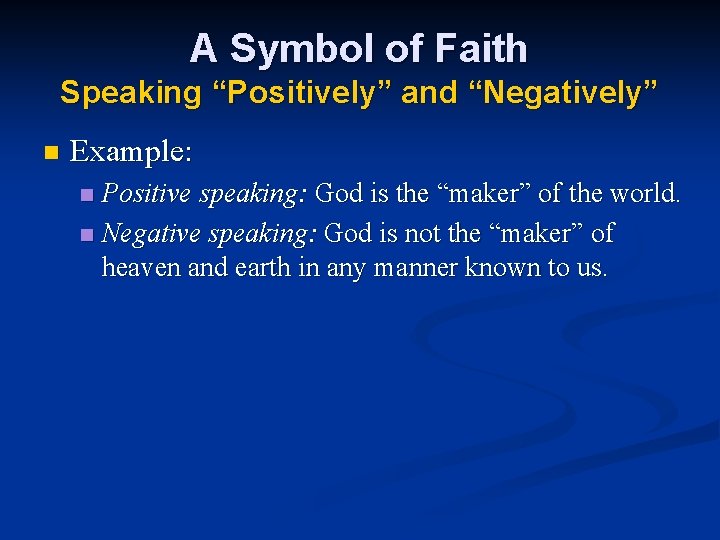 A Symbol of Faith
Speaking “Positively” and “Negatively”

Example:

Positive speaking: God is the “maker” of the world.

Negative speaking: God is not the “maker” of heaven and earth in any manner known to us.